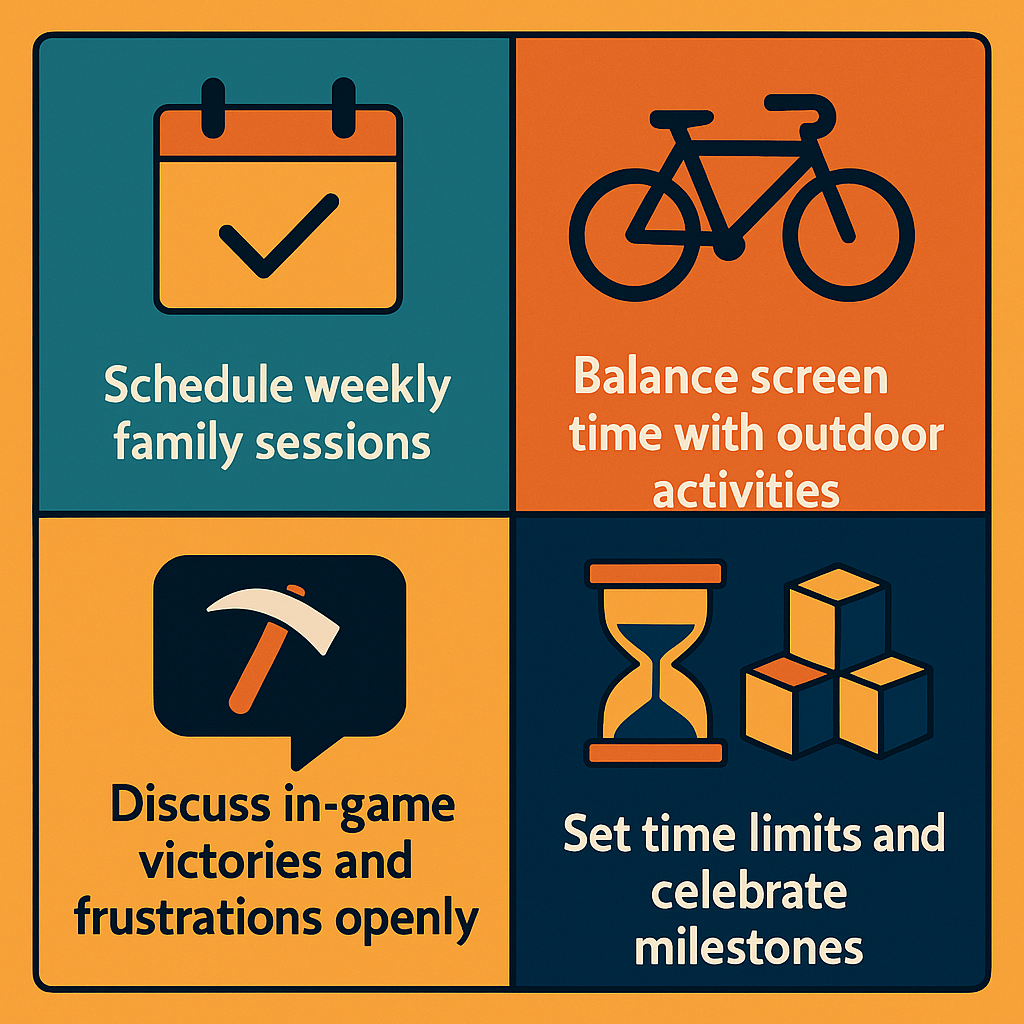 Schedule weekly family sessions

Balance screen time with outdoor activities

Discuss in-game victories and frustrations openly

Set time limits and celebrate milestones